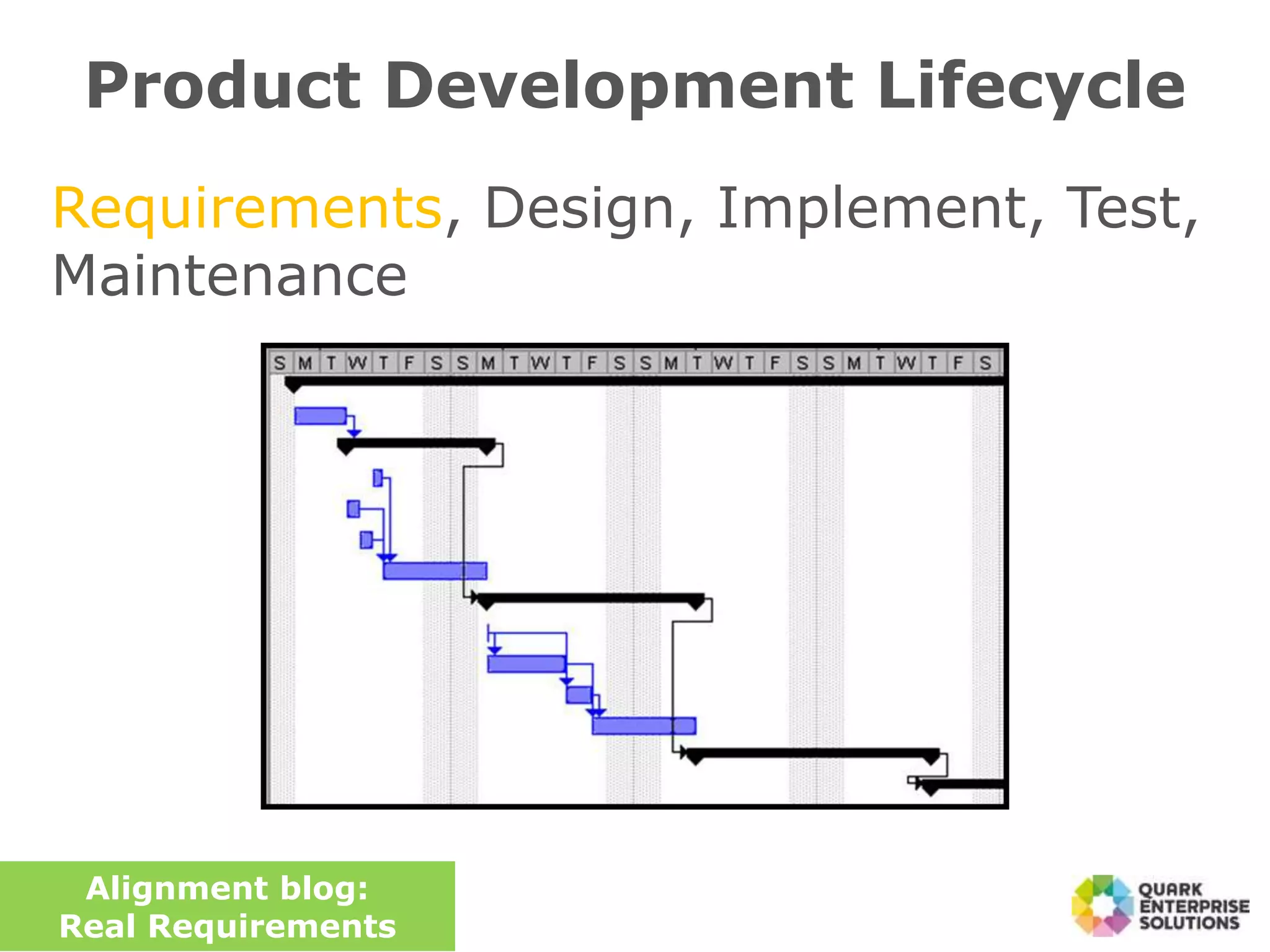 Product Development Lifecycle

Requirements, Design, Implement, Test, Maintenance

S M T W T F S S M T W T F S S M T W T F S S M T W T F S

Alignment blog:
Real Requirements

QUARK ENTERPRISE SOLUTIONS